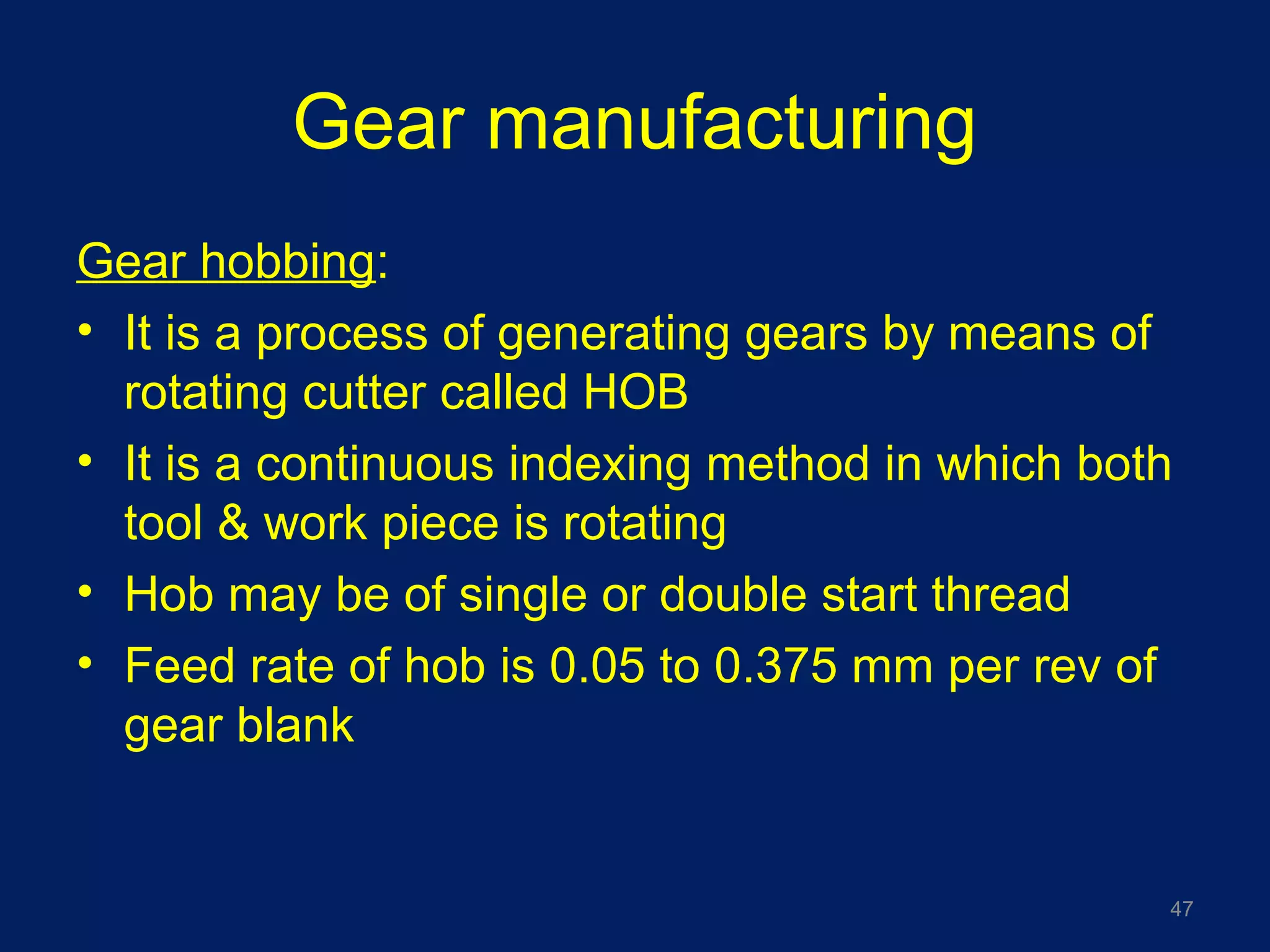 Gear manufacturing

Gear hobbing:

• It is a process of generating gears by means of rotating cutter called HOB
• It is a continuous indexing method in which both tool & work piece is rotating
• Hob may be of single or double start thread
• Feed rate of hob is 0.05 to 0.375 mm per rev of gear blank

47